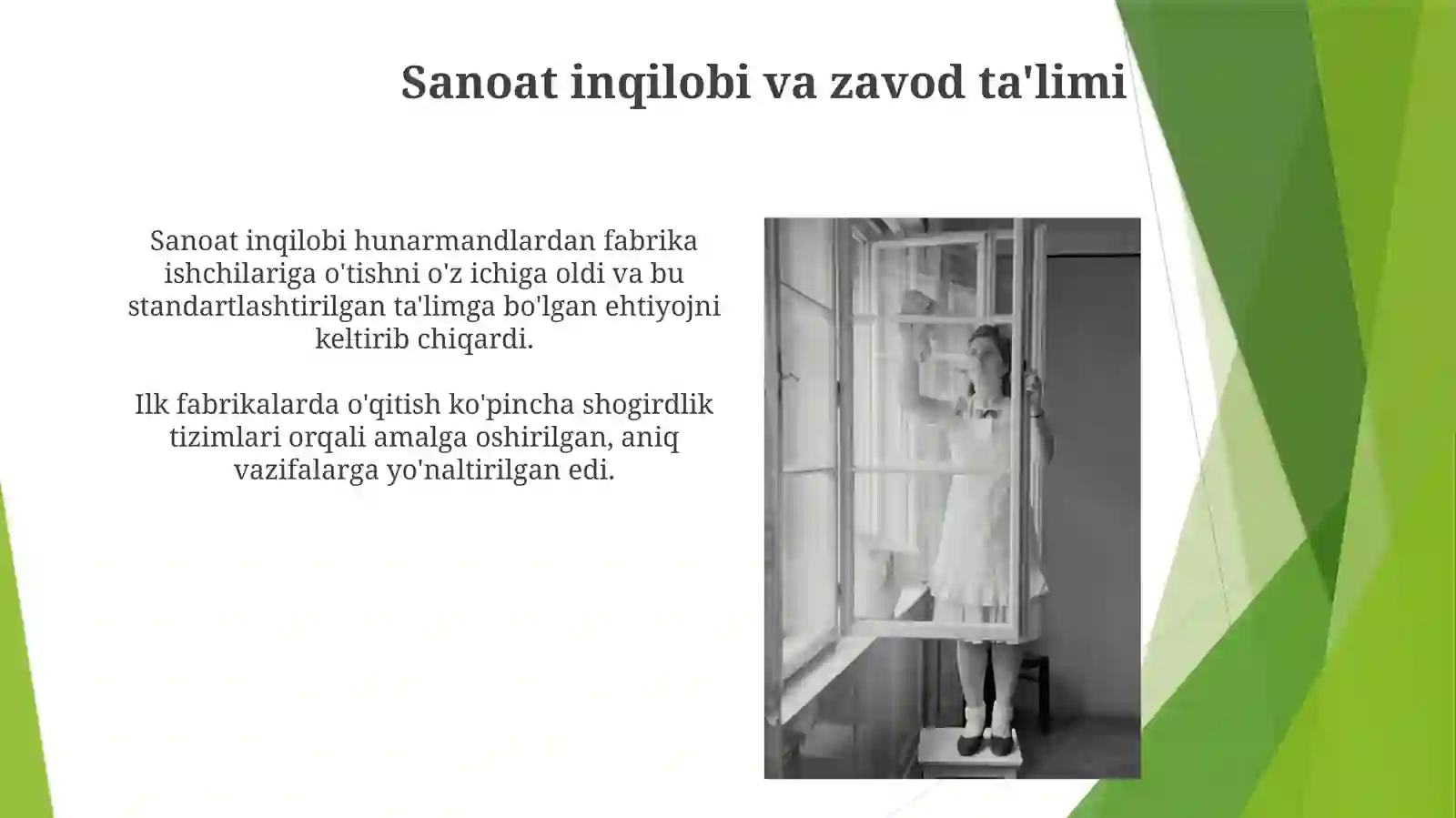 Sanoat inqilobi va zavod ta'limi

Sanoat inqilobi hunarmandlardan fabrika ishchilariga o'tishni o'z ichiga oldi va bu standartlashtirilgan ta'limga bo'lgan ehtiyojni keltirib chiqardi.

Ilk fabrikalarda o'qitish ko'pincha shogirdlik tizimlari orqali amalga oshirilgan, aniq vazifalarga yo'naltirilgan edi.